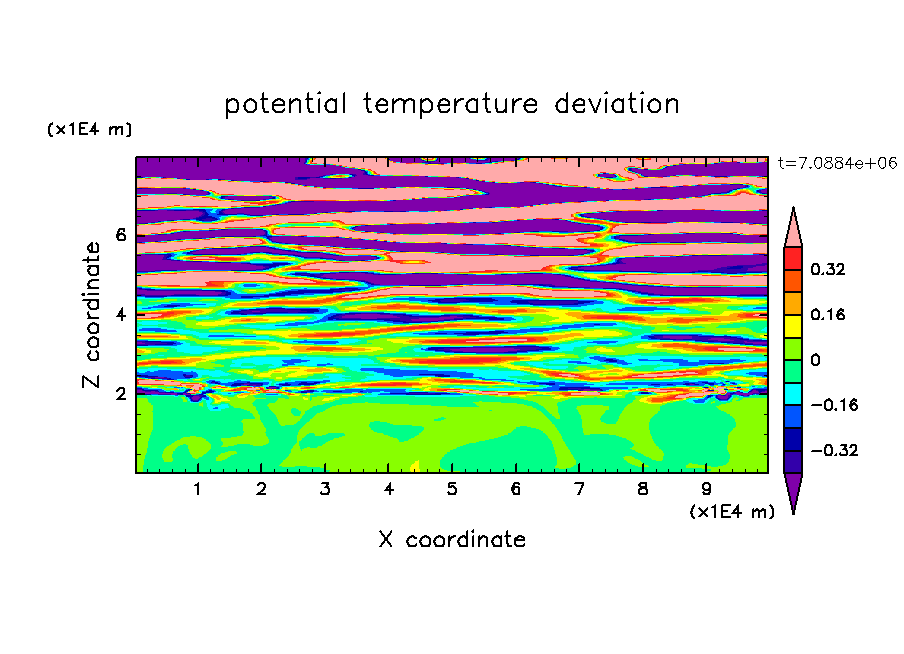 potential temperature deviation

(x1E4 m)

t=7.0884e+06

Z coordinate

6
4
2

0.32
0.16
0
−0.16
−0.32

1 2 3 4 5 6 7 8 9

(x1E4 m)

X coordinate